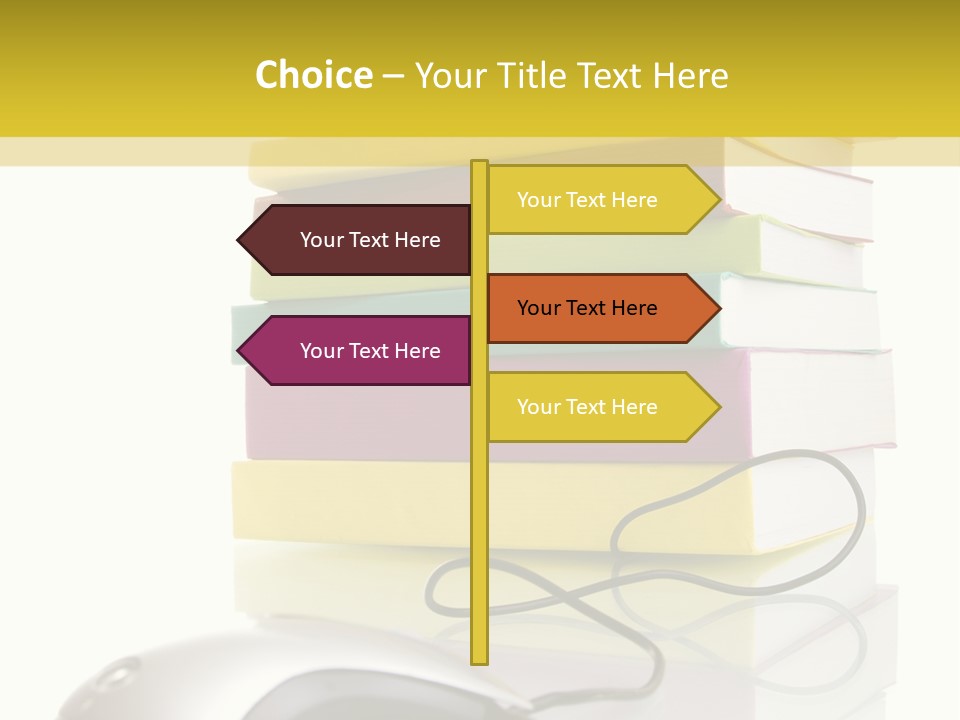 Choice – Your Title Text Here

Your Text Here

Your Text Here

Your Text Here

Your Text Here

Your Text Here